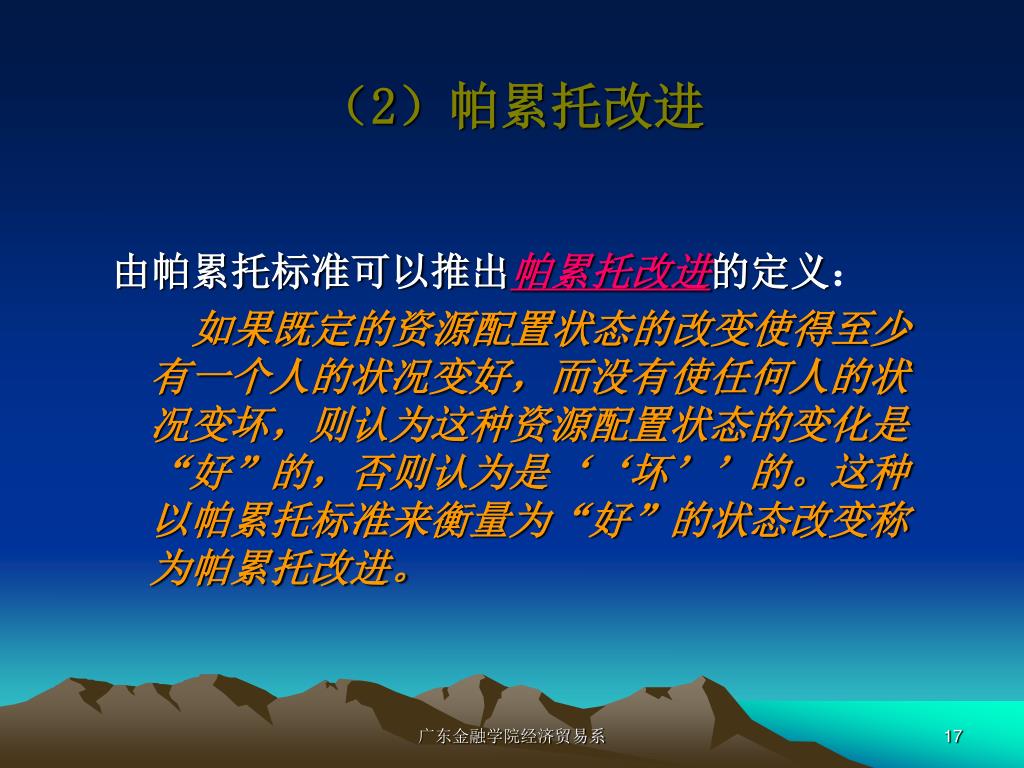 （2）帕累托改进

由帕累托标准可以推出帕累托改进的定义：

如果既定的资源配置状态的改变使得至少有一个人的状况变好，而没有使任何人的状况变坏，则认为这种资源配置状态的变化是“好”的，否则认为是‘‘坏’’的。这种以帕累托标准来衡量为“好”的状态改变称为帕累托改进。

广东金融学院经济贸易系

17